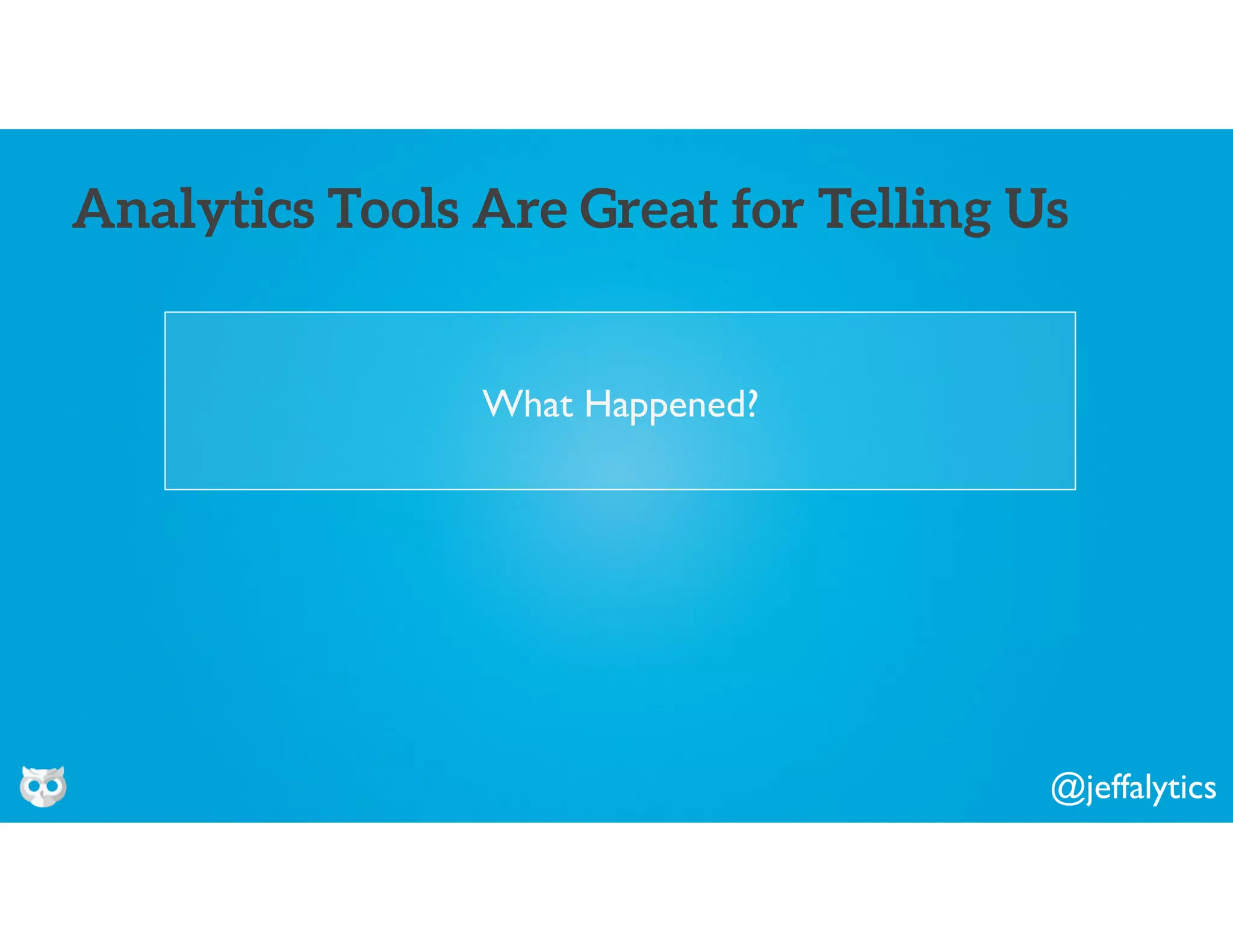 Analytics Tools Are Great for Telling Us

What Happened?

@jeffalytics